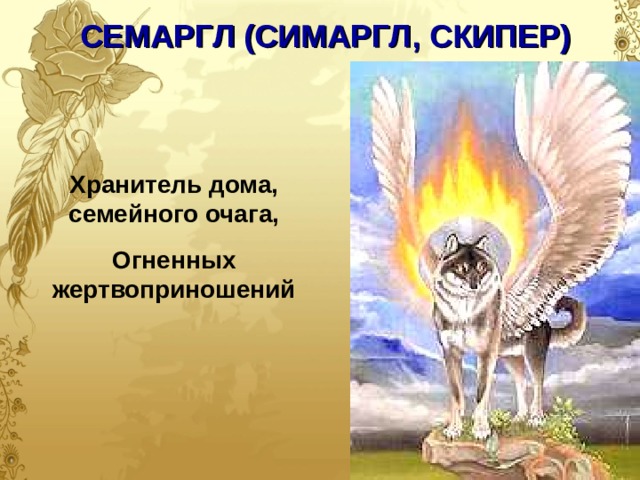 СЕМАРГЛ (СИМАРГЛ, СКИПЕР)

Хранитель дома, семейного очага,

Огненных жертвоприношений